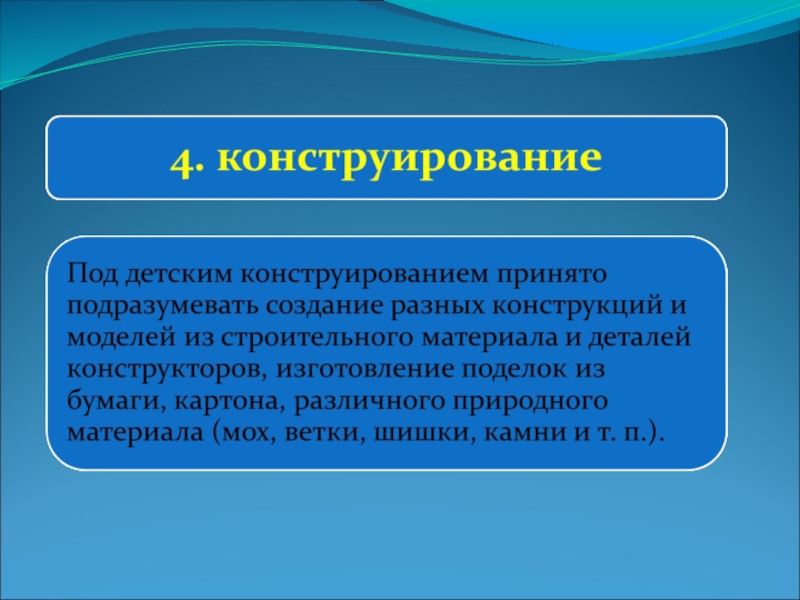 4. конструирование

Под детским конструированием принято подразумевать создание разных конструкций и моделей из строительного материала и деталей конструкторов, изготовление поделок из бумаги, картона, различного природного материала (мох, ветки, шишки, камни и т. п.).